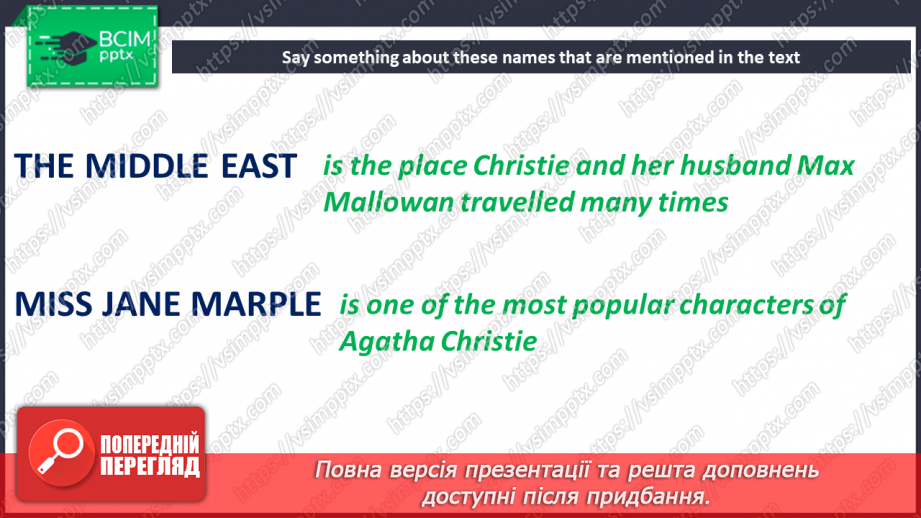 ВСІМ pptx

Say something about these names that are mentioned in the text

THE MIDDLE EAST is the place Christie and her husband Max Mallowan travelled many times

MISS JANE MARPLE is one of the most popular characters of Agatha Christie

ПОПЕРЕДНІЙ ПЕРЕГЛЯД

Повна версія презентації та решта доповнень доступні після придбання.

https://vsimpptx.com